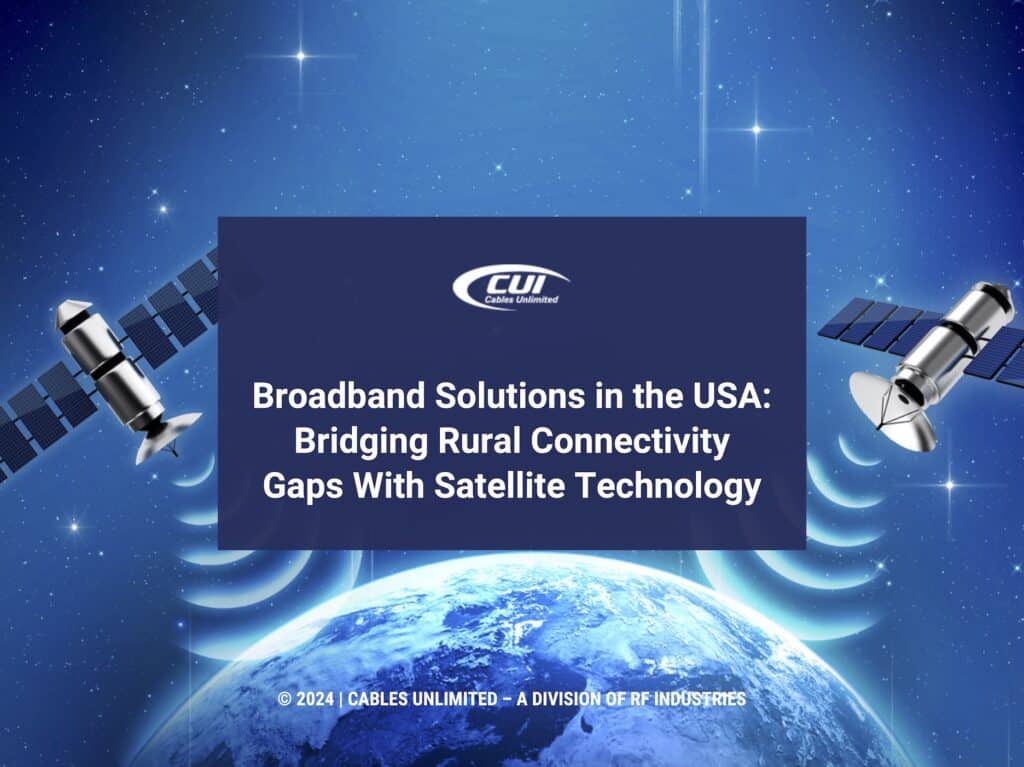 CUI
Cables Unlimited

Broadband Solutions in the USA: Bridging Rural Connectivity Gaps With Satellite Technology

© 2024 | CABLES UNLIMITED – A DIVISION OF RF INDUSTRIES